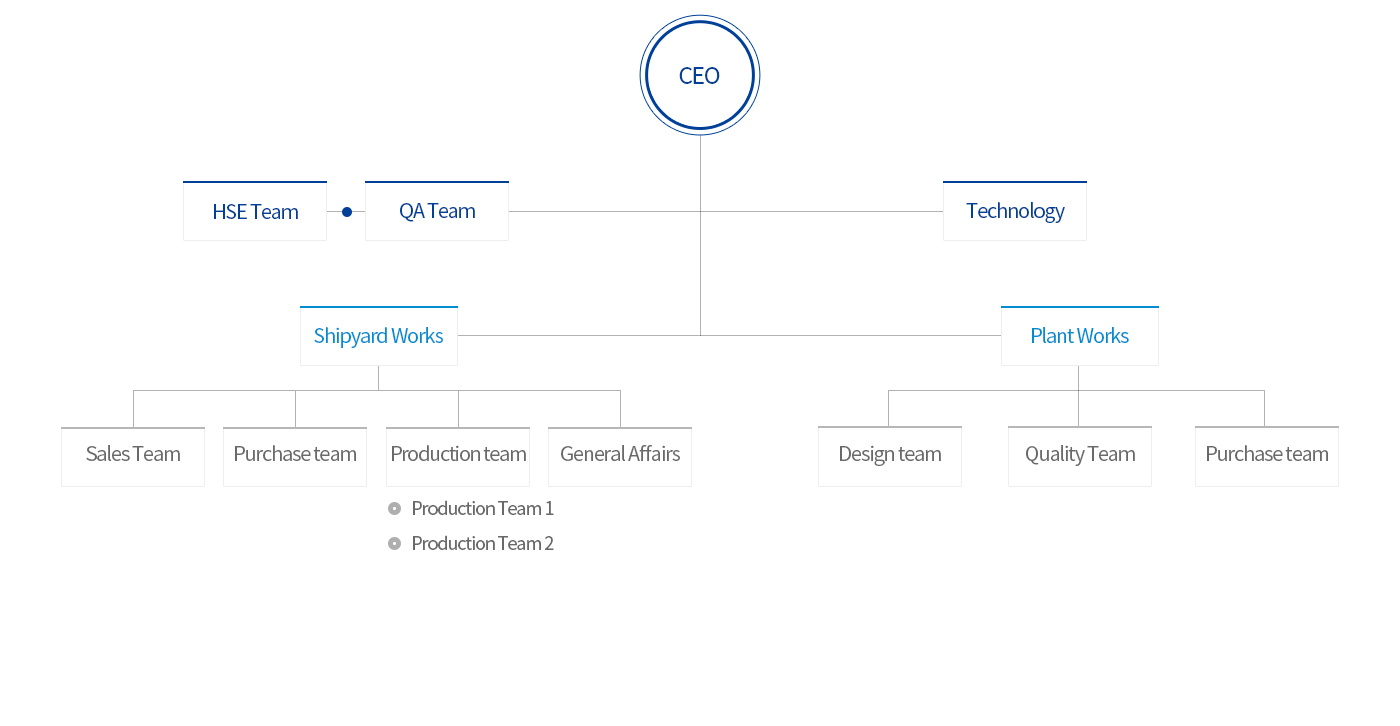 CEO

HSE Team

QA Team

Technology

Shipyard Works

Plant Works

Sales Team

Purchase team

Production team

General Affairs

Production Team 1

Production Team 2

Design team

Quality Team

Purchase team